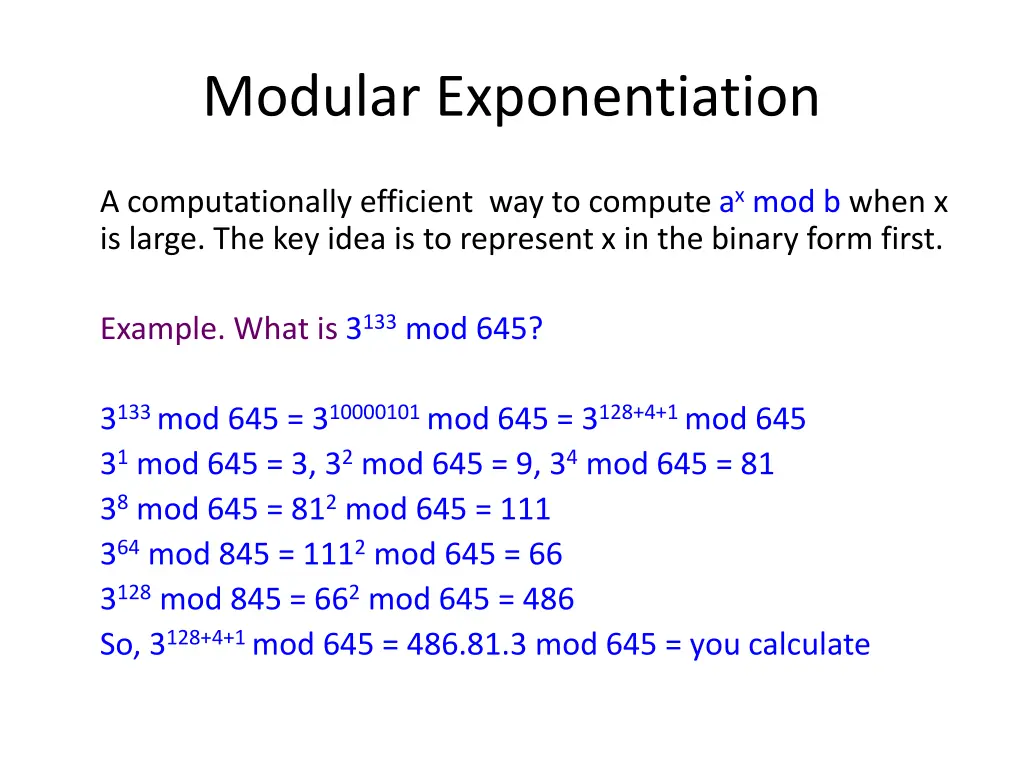 Modular Exponentiation

A computationally efficient way to compute $a^x$ mod b when x is large. The key idea is to represent x in the binary form first.

Example. What is $3^{133}$ mod 645?

$3^{133}$ mod 645 = $3^{10000101}$ mod 645 = $3^{128+4+1}$ mod 645
$3^1$ mod 645 = 3, $3^2$ mod 645 = 9, $3^4$ mod 645 = 81
$3^8$ mod 645 = $81^2$ mod 645 = 111
$3^{64}$ mod 845 = $111^2$ mod 645 = 66
$3^{128}$ mod 845 = $66^2$ mod 645 = 486
So, $3^{128+4+1}$ mod 645 = 486.81.3 mod 645 = you calculate